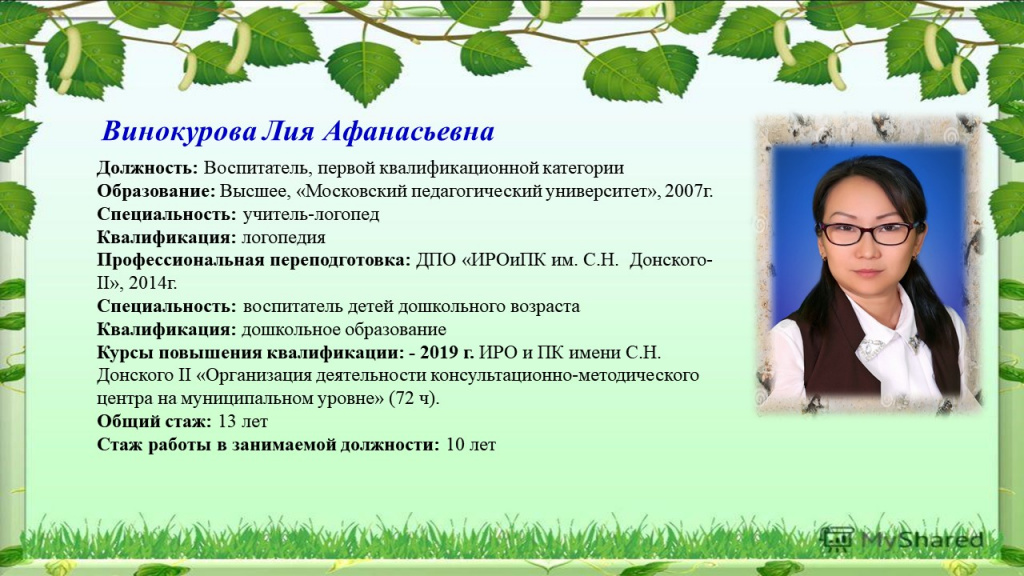 Винокурова Лия Афанасьевна

Должность: Воспитатель, первой квалификационной категории
Образование: Высшее, «Московский педагогический университет», 2007г.
Специальность: учитель-логопед
Квалификация: логопедия
Профессиональная переподготовка: ДПО «ИРОиПК им. С.Н. Донского-II», 2014г.
Специальность: воспитатель детей дошкольного возраста
Квалификация: дошкольное образование
Курсы повышения квалификации: - 2019 г. ИРО и ПК имени С.Н. Донского II «Организация деятельности консультационно-методического центра на муниципальном уровне» (72 ч).
Общий стаж: 13 лет
Стаж работы в занимаемой должности: 10 лет

MyShared